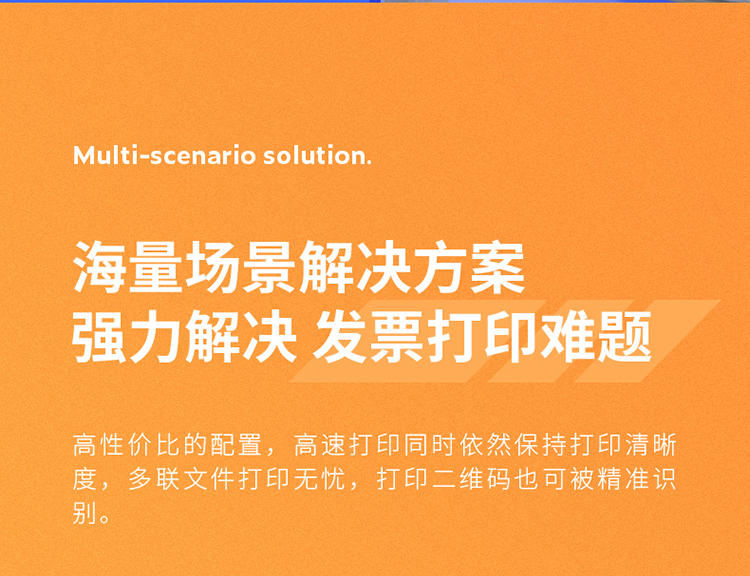 Multi-scenario solution.

海量场景解决方案
强力解决 发票打印难题

高性价比的配置，高速打印同时依然保持打印清晰度，多联文件打印无忧，打印二维码也可被精准识别。